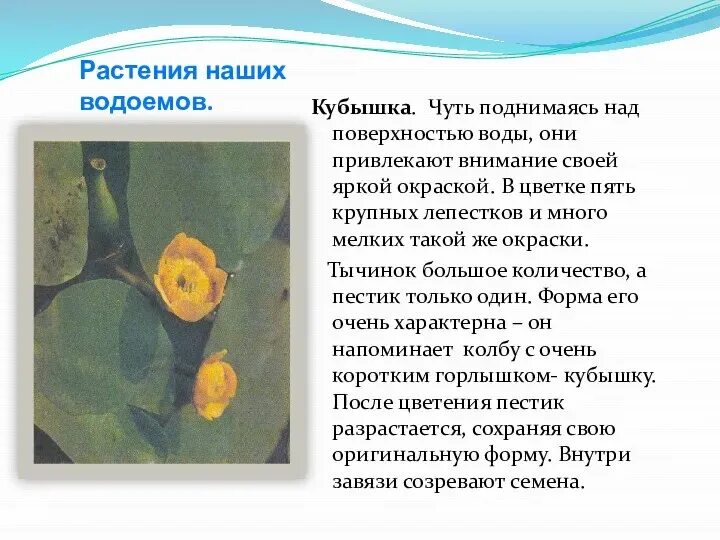 Растения наших водоемов.

Кубышка. Чуть поднимаясь над поверхностью воды, они привлекают внимание своей яркой окраской. В цветке пять крупных лепестков и много мелких такой же окраски.

Тычинок большое количество, а пестик только один. Форма его очень характерна – он напоминает колбу с очень коротким горлышком- кубышку. После цветения пестик разрастается, сохраняя свою оригинальную форму. Внутри завязи созревают семена.